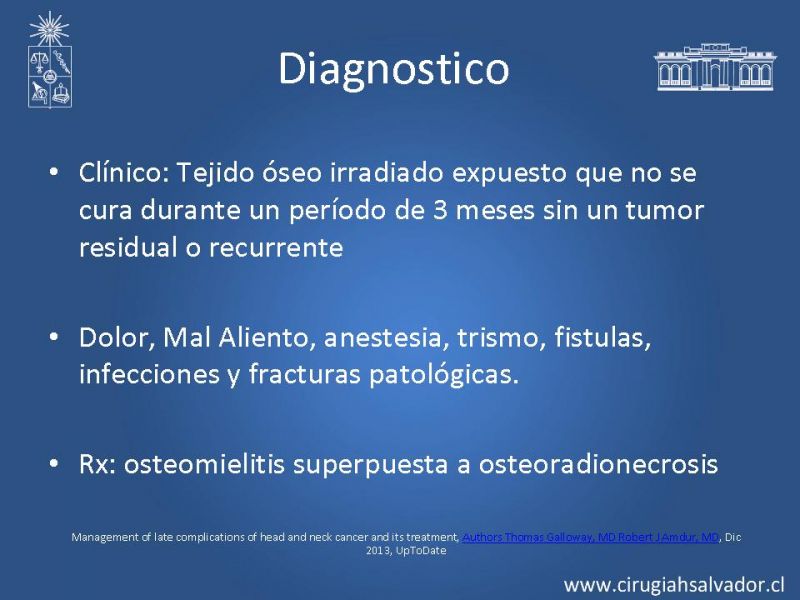 Diagnostico

• Clínico: Tejido óseo irradiado expuesto que no se cura durante un período de 3 meses sin un tumor residual o recurrente

• Dolor, Mal Aliento, anestesia, trismo, fistulas, infecciones y fracturas patológicas.

• Rx: osteomielitis superpuesta a osteoradionecrosis

Management of late complications of head and neck cancer and its treatment, Authors Thomas Galloway, MD Robert J Amdur, MD, Dic 2013, UpToDate

www.cirugiahsalvador.cl